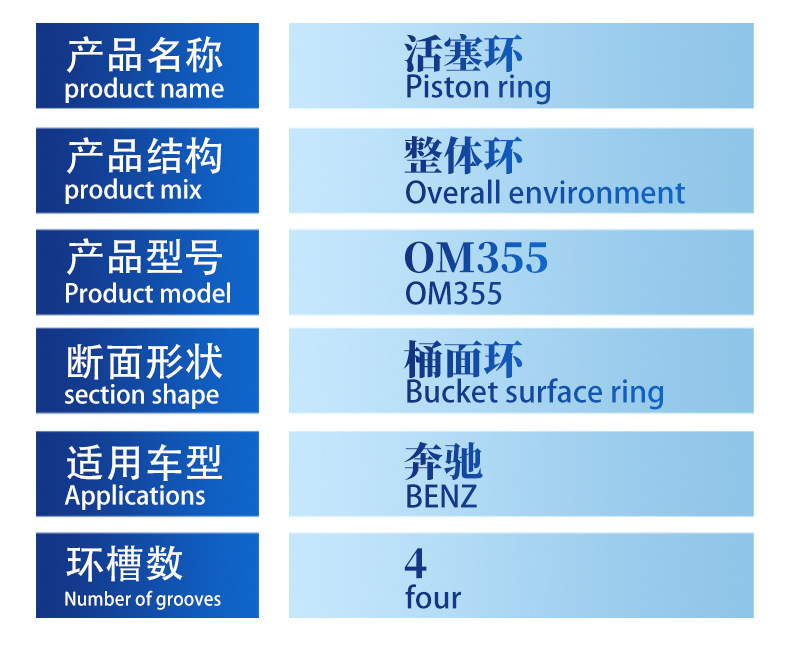 | 产品名称 product name | 活塞环 Piston ring |
|---|---|
| 产品结构 product mix | 整体环 Overall environment |
| 产品型号 Product model | OM355 OM355 |
| 断面形状 section shape | 桶面环 Bucket surface ring |
| 适用车型 Applications | 奔驰 BENZ |
| 环槽数 Number of grooves | 4 four |